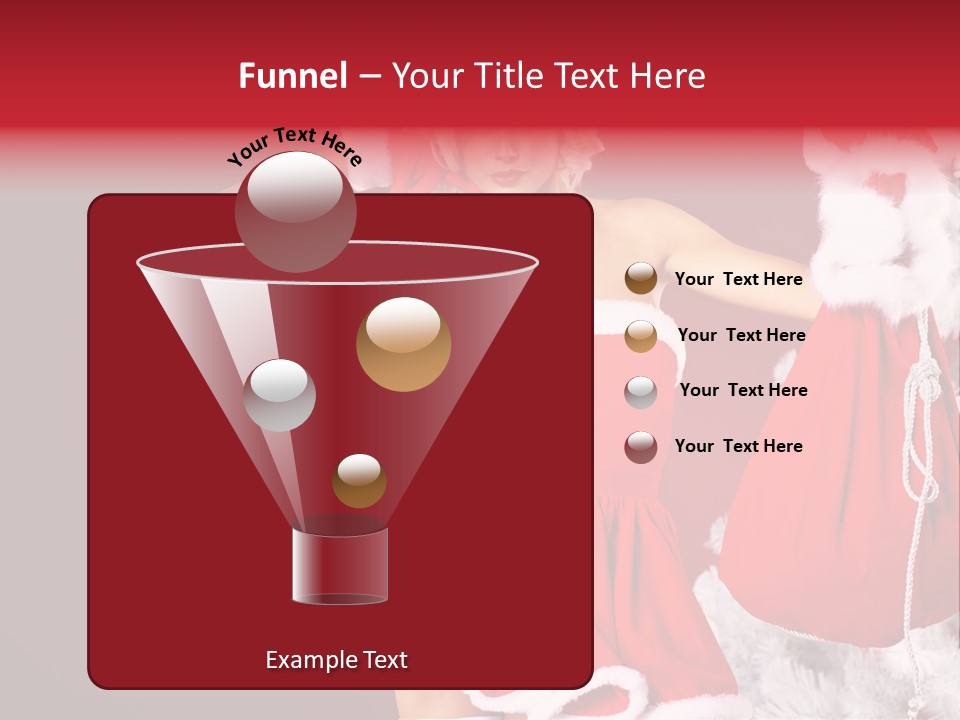 Funnel – Your Title Text Here

Your Text Here

Your Text Here

Your Text Here

Your Text Here

Your Text Here

Example Text